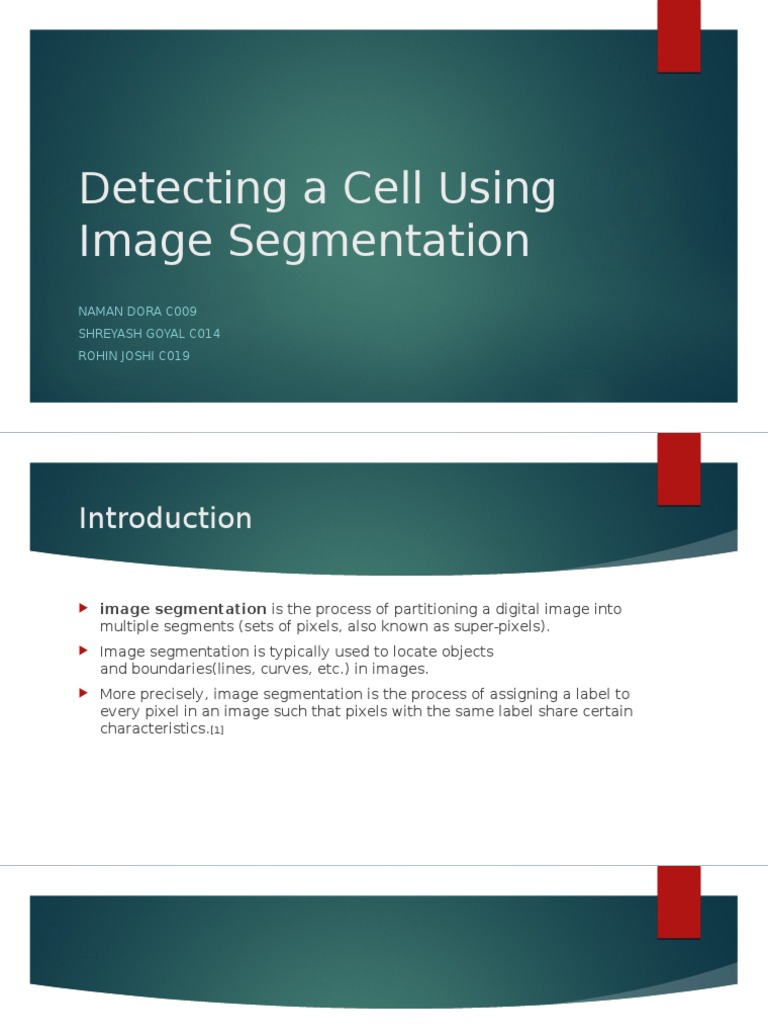 Detecting a Cell Using Image Segmentation

NAMAN DORA C009
SHREYASH GOYAL C014
ROHIN JOSHI C019

Introduction

image segmentation is the process of partitioning a digital image into multiple segments (sets of pixels, also known as super-pixels).

Image segmentation is typically used to locate objects and boundaries(lines, curves, etc.) in images.

More precisely, image segmentation is the process of assigning a label to every pixel in an image such that pixels with the same label share certain characteristics.[1]